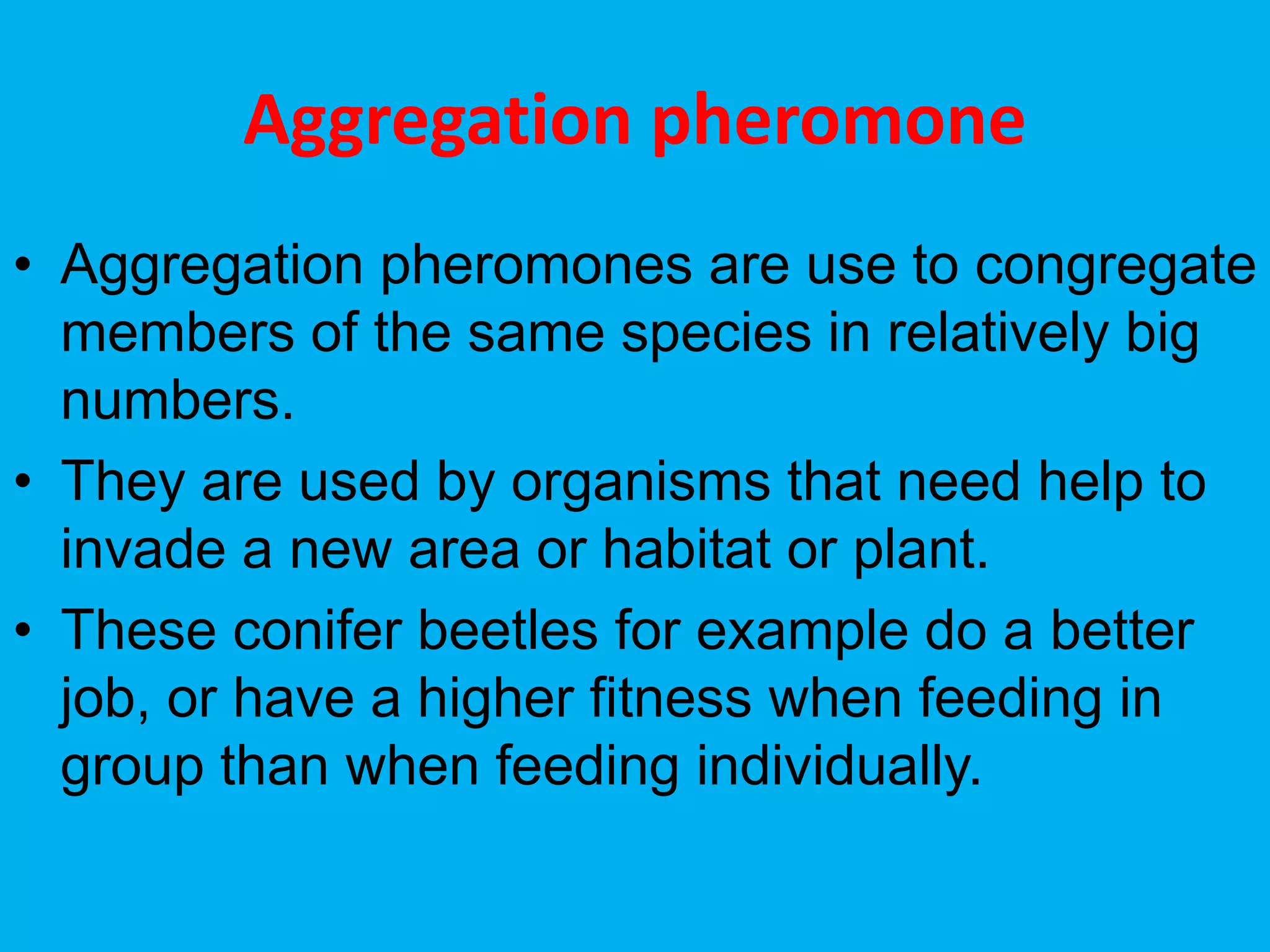 Aggregation pheromone

• Aggregation pheromones are use to congregate members of the same species in relatively big numbers.
• They are used by organisms that need help to invade a new area or habitat or plant.
• These conifer beetles for example do a better job, or have a higher fitness when feeding in group than when feeding individually.